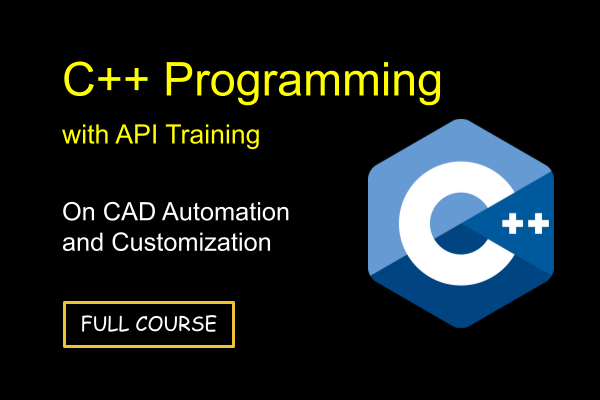 C++ Programming

with API Training

On CAD Automation and Customization

FULL COURSE

C++